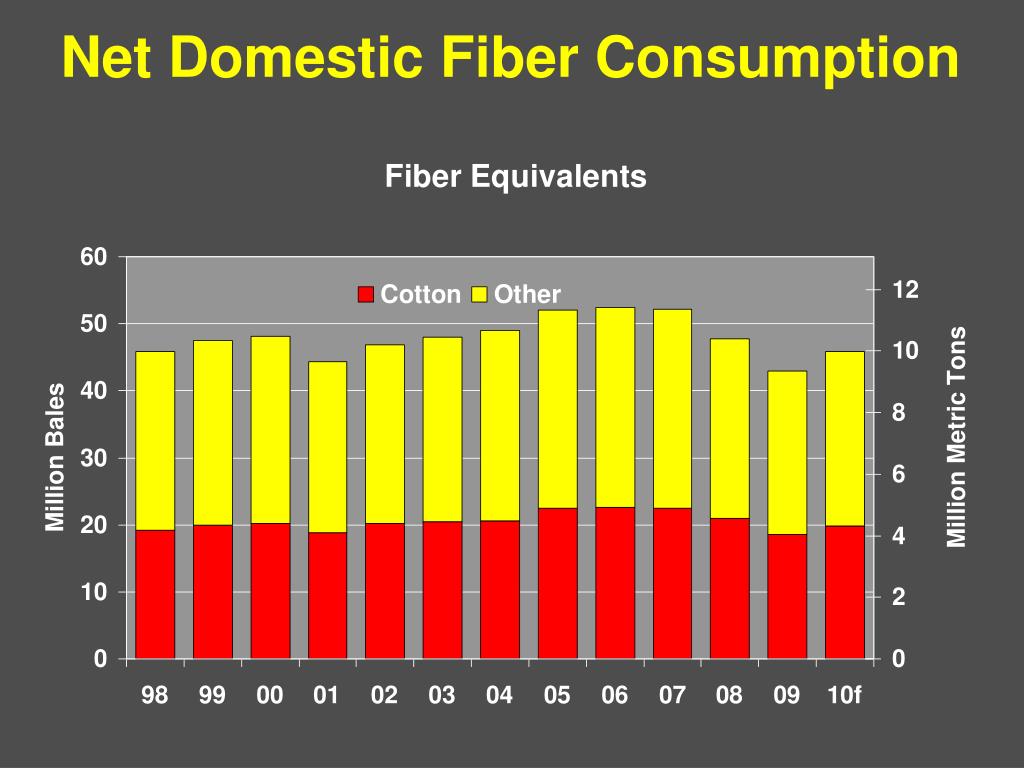 Net Domestic Fiber Consumption

Fiber Equivalents

Cotton Other

Million Bales

60
50
40
30
20
10
0

Million Metric Tons

12
10
8
6
4
2
0

98 99 00 01 02 03 04 05 06 07 08 09 10f